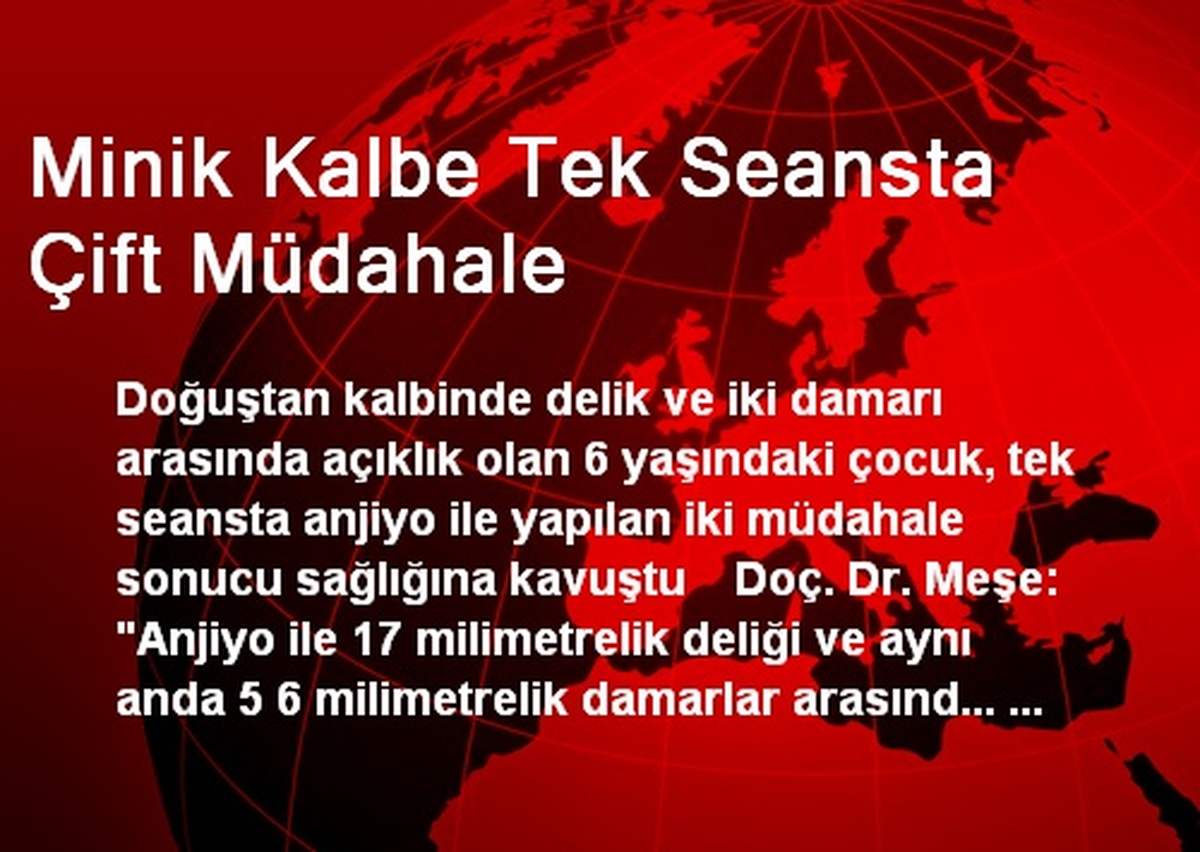 Minik Kalbe Tek Seansta Çift Müdahale

Doğuştan kalbinde delik ve iki damarı arasında açıklık olan 6 yaşındaki çocuk, tek seansta anjiyo ile yapılan iki müdahale sonucu sağlığına kavuştu Doç. Dr. Meşe: "Anjiyo ile 17 milimetrelik deliği ve aynı anda 5 6 milimetrelik damarlar arasınd... ...